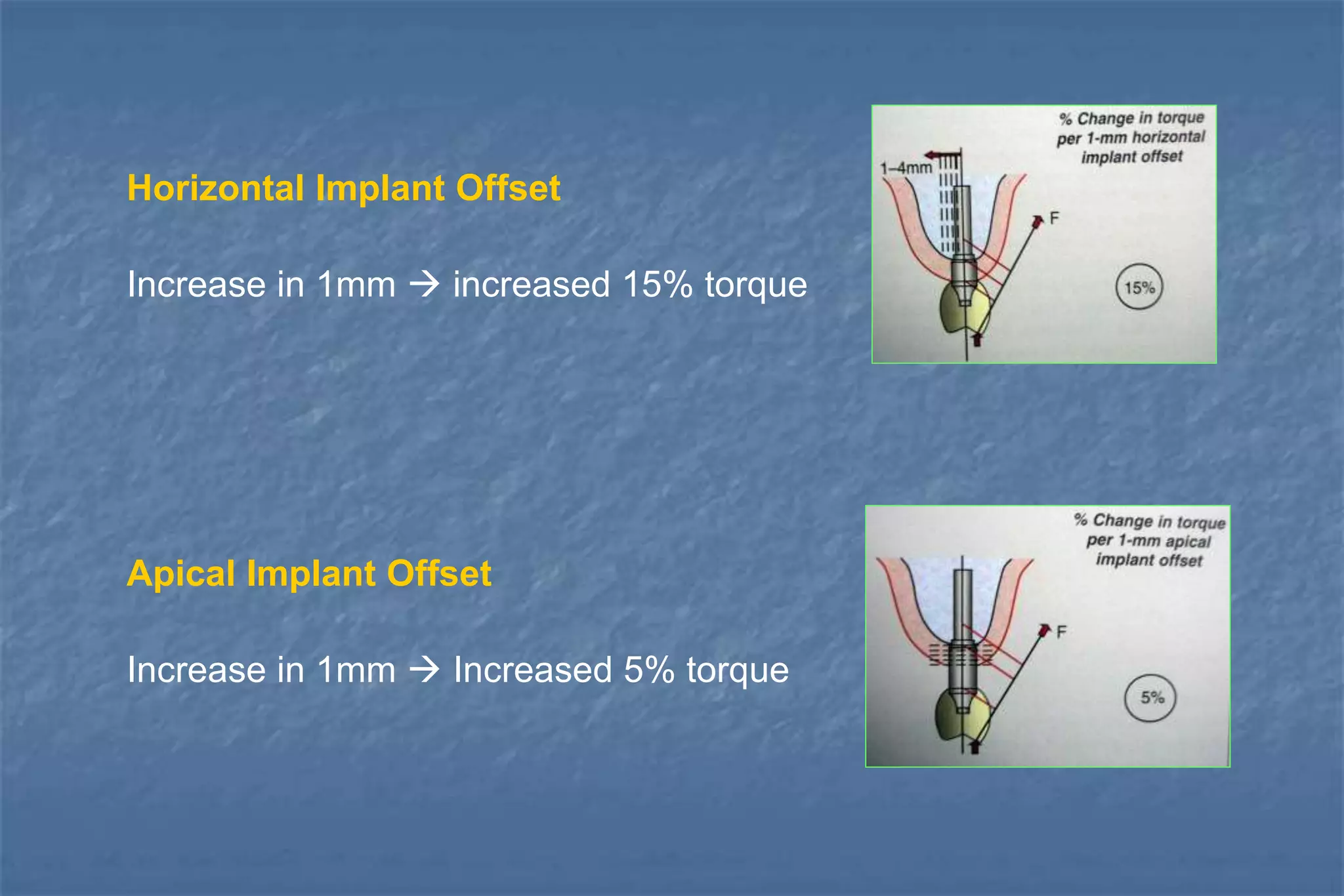 Horizontal Implant Offset

Increase in 1mm → increased 15% torque

% Change in torque per 1-mm horizontal implant offset

1–4mm

F

15%

Apical Implant Offset

Increase in 1mm → Increased 5% torque

% Change in torque per 1-mm apical implant offset

F

5%